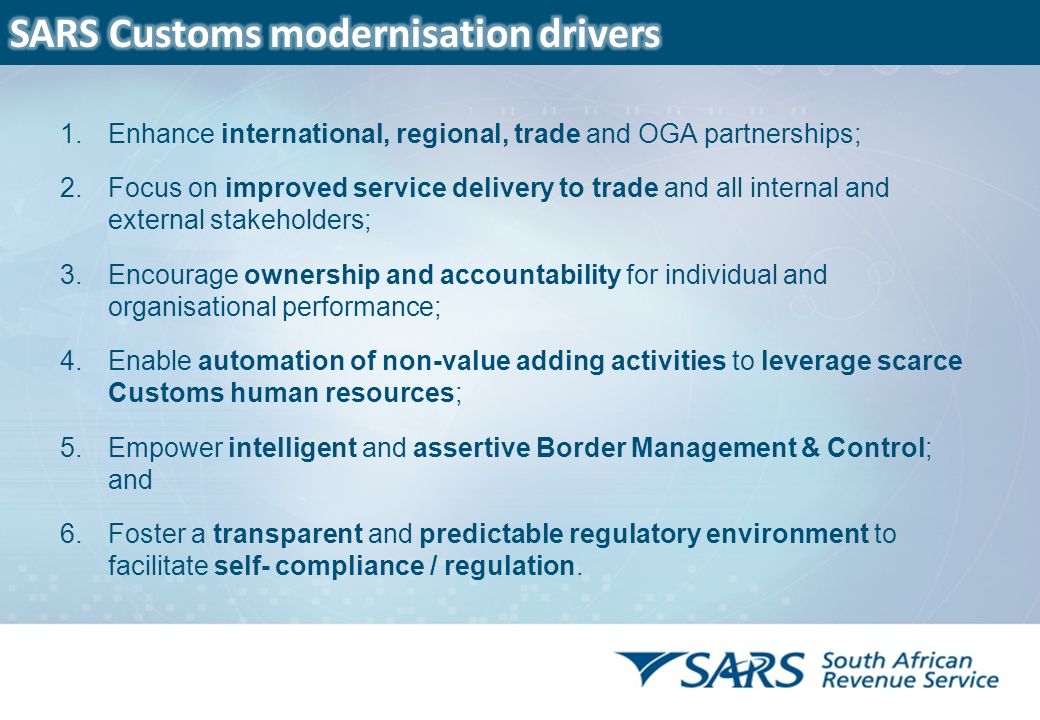 SARS Customs modernisation drivers

1. Enhance international, regional, trade and OGA partnerships;

2. Focus on improved service delivery to trade and all internal and external stakeholders;

3. Encourage ownership and accountability for individual and organisational performance;

4. Enable automation of non-value adding activities to leverage scarce Customs human resources;

5. Empower intelligent and assertive Border Management & Control; and

6. Foster a transparent and predictable regulatory environment to facilitate self- compliance / regulation.

SARS South African Revenue Service